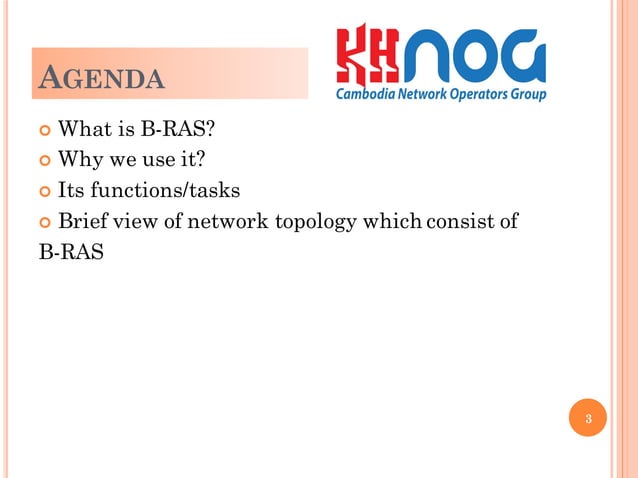 AGENDA

KHNOG
Cambodia Network Operators Group

What is B-RAS?

Why we use it?

Its functions/tasks

Brief view of network topology which consist of B-RAS

3